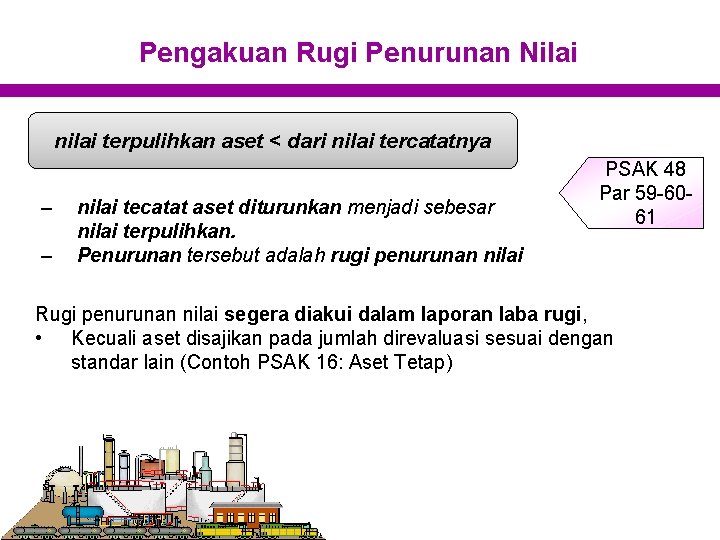 Pengakuan Rugi Penurunan Nilai

nilai terpulihkan aset < dari nilai tercatatnya

PSAK 48 Par 59-60-61

– nilai tecatat aset diturunkan menjadi sebesar nilai terpulihkan.
– Penurunan tersebut adalah rugi penurunan nilai

Rugi penurunan nilai segera diakui dalam laporan laba rugi,
• Kecuali aset disajikan pada jumlah direvaluasi sesuai dengan standar lain (Contoh PSAK 16: Aset Tetap)